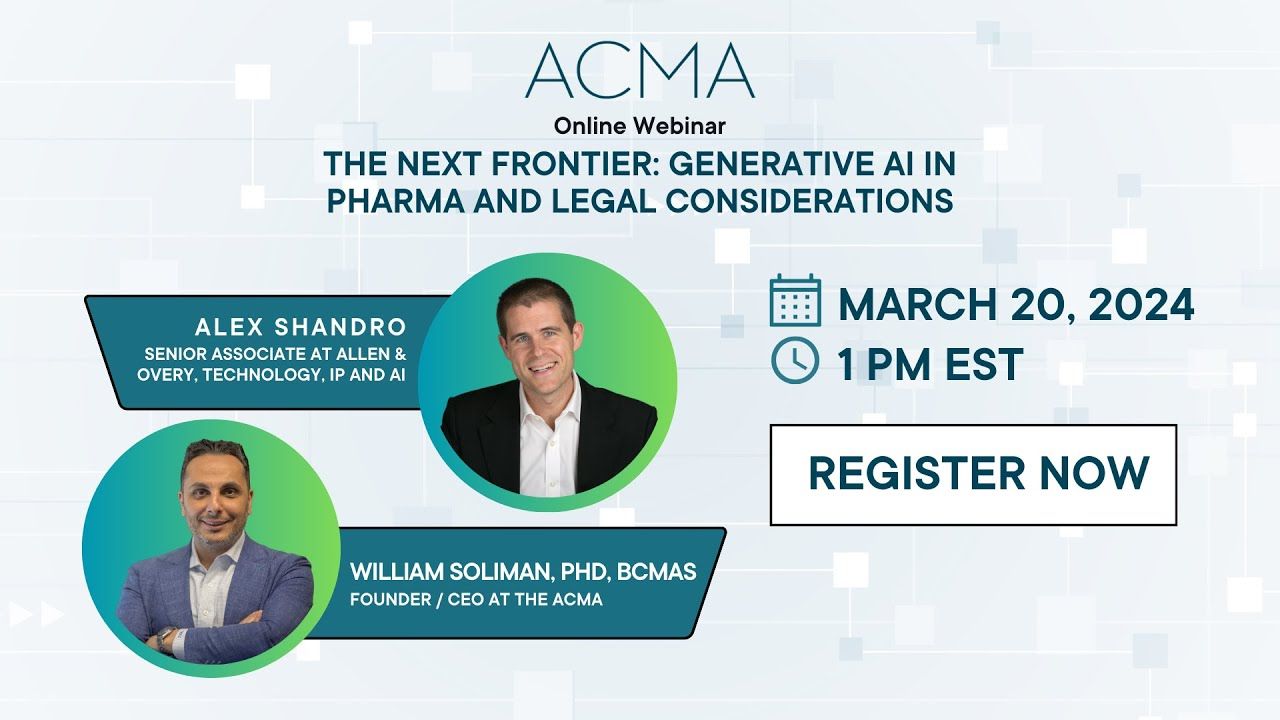 ACMA
Online Webinar
THE NEXT FRONTIER: GENERATIVE AI IN PHARMA AND LEGAL CONSIDERATIONS

ALEX SHANDRO
SENIOR ASSOCIATE AT ALLEN & OVERY, TECHNOLOGY, IP AND AI

WILLIAM SOLIMAN, PHD, BCMAS
FOUNDER / CEO AT THE ACMA

MARCH 20, 2024
1 PM EST

REGISTER NOW